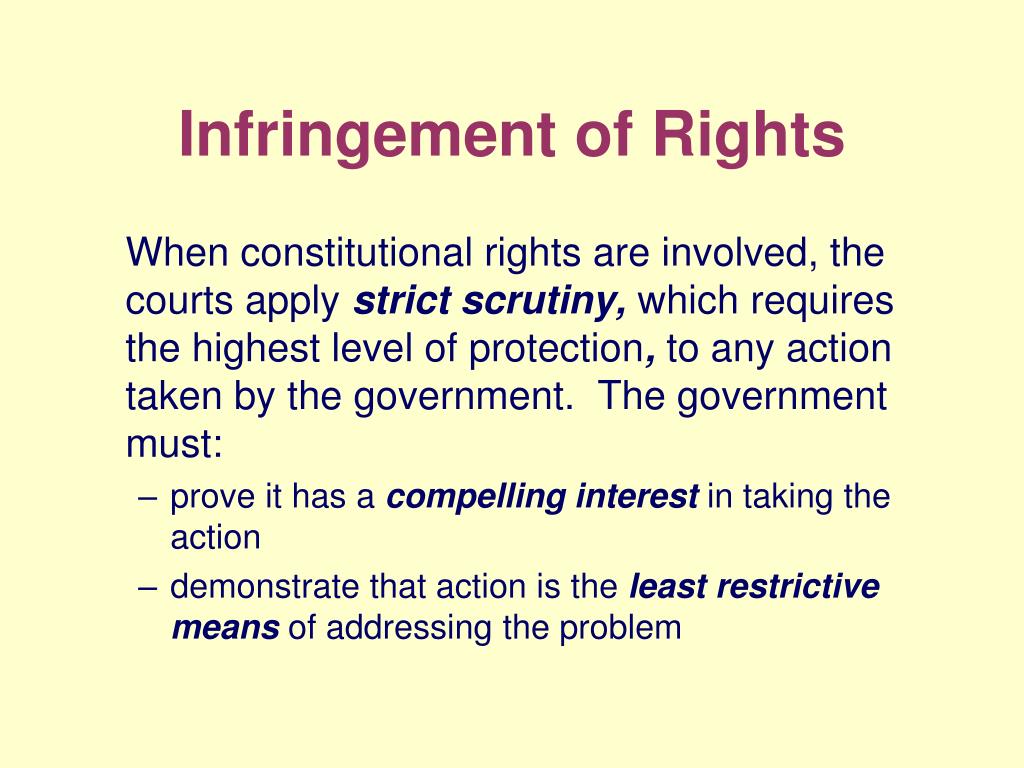 Infringement of Rights

When constitutional rights are involved, the courts apply strict scrutiny, which requires the highest level of protection, to any action taken by the government. The government must:

– prove it has a compelling interest in taking the action
– demonstrate that action is the least restrictive means of addressing the problem